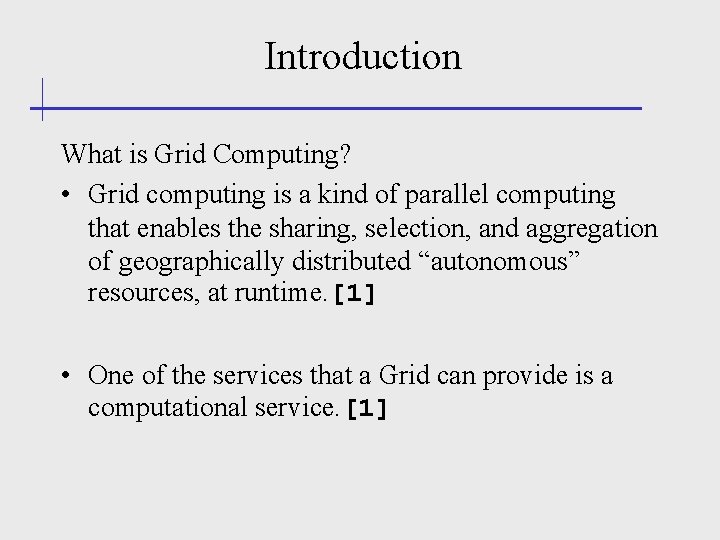 Introduction

What is Grid Computing?

• Grid computing is a kind of parallel computing that enables the sharing, selection, and aggregation of geographically distributed “autonomous” resources, at runtime. [1]

• One of the services that a Grid can provide is a computational service. [1]